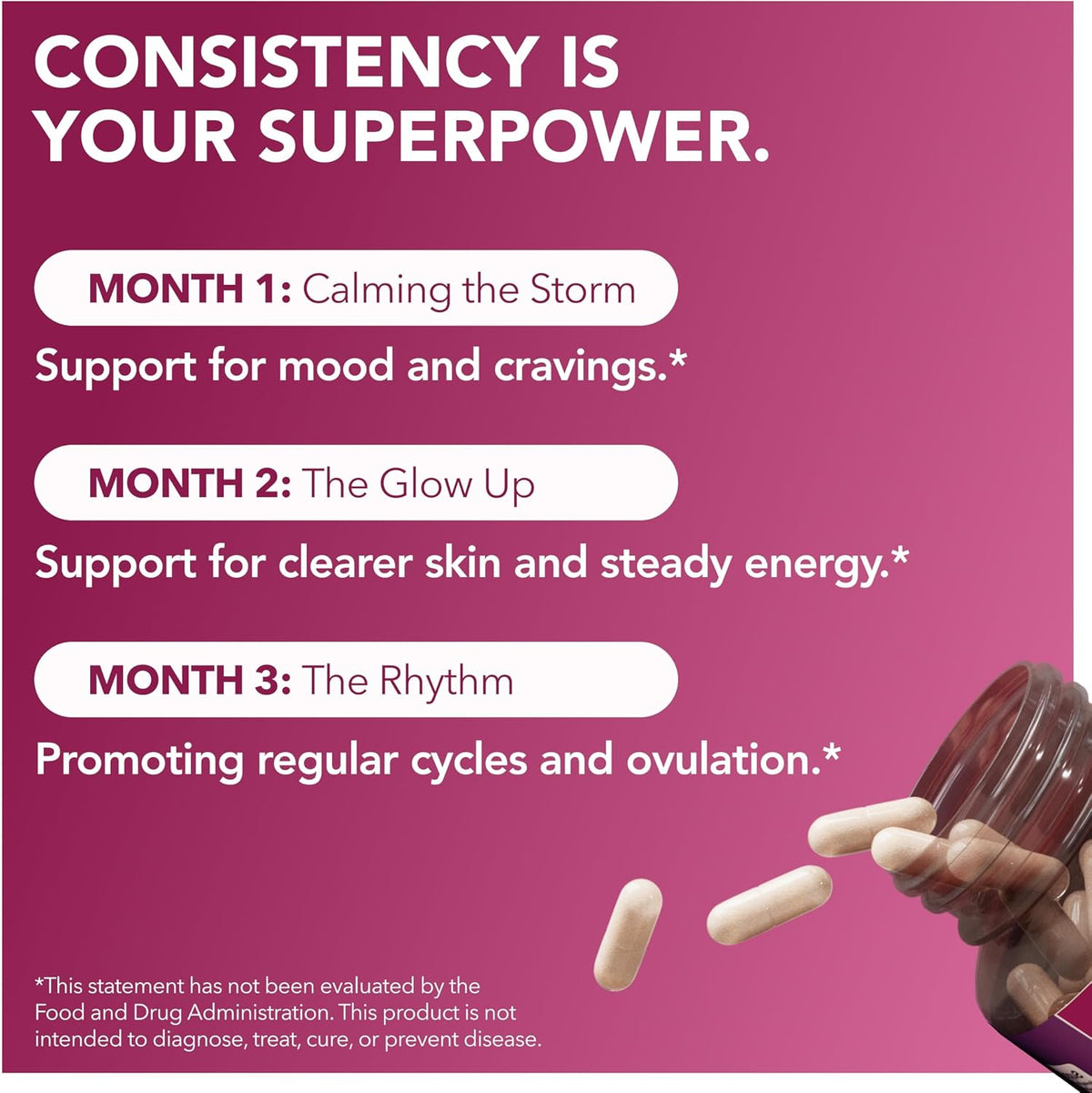 CONSISTENCY IS YOUR SUPERPOWER.

MONTH 1: Calming the Storm

Support for mood and cravings.*

MONTH 2: The Glow Up

Support for clearer skin and steady energy.*

MONTH 3: The Rhythm

Promoting regular cycles and ovulation.*

*This statement has not been evaluated by the Food and Drug Administration. This product is not intended to diagnose, treat, cure, or prevent disease.